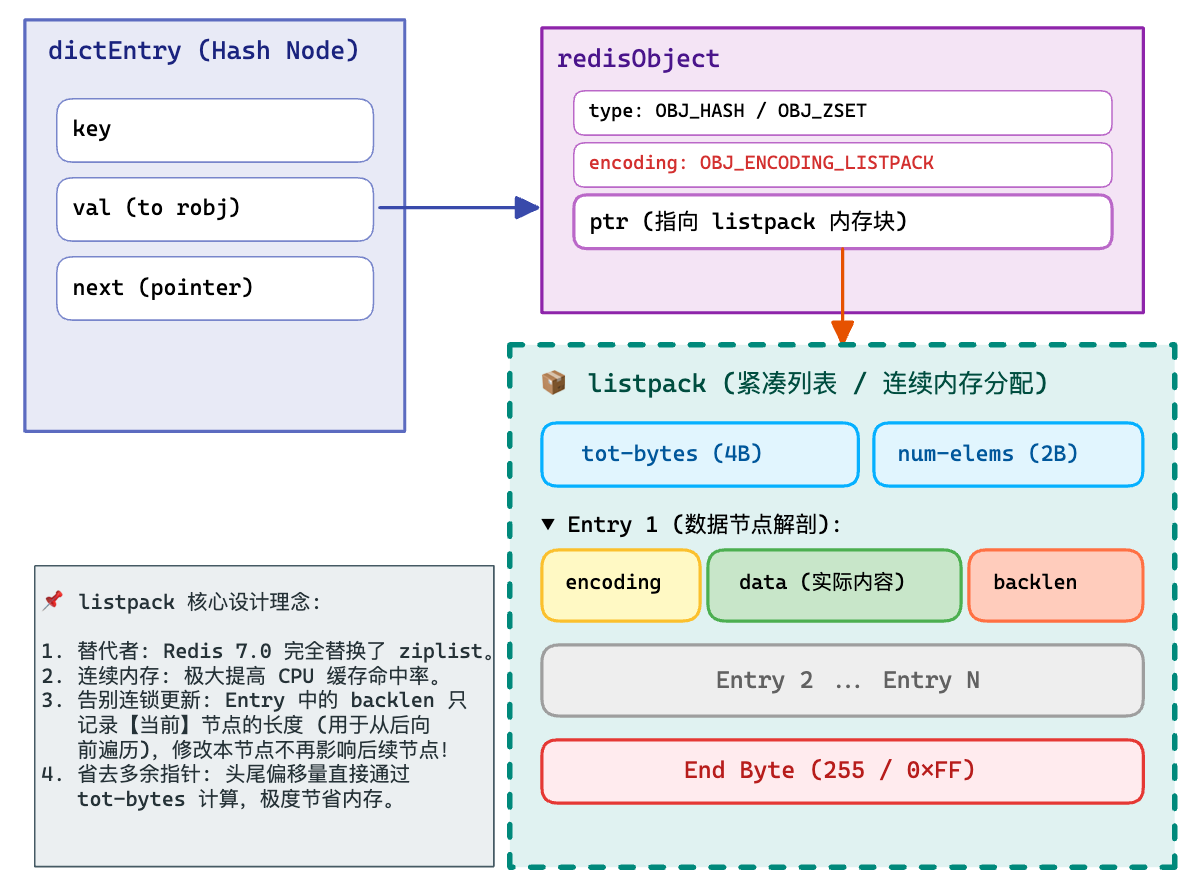 dictEntry (Hash Node)

key

val (to robj)

next (pointer)

redisObject

type: OBJ_HASH / OBJ_ZSET

encoding: OBJ_ENCODING_LISTPACK

ptr (指向 listpack 内存块)

📦 listpack (紧凑列表 / 连续内存分配)

tot-bytes (4B)

num-elems (2B)

▼ Entry 1 (数据节点解剖):

encoding

data (实际内容)

backlen

Entry 2 ... Entry N

End Byte (255 / 0×FF)

📌 listpack 核心设计理念:

1. 替代者: Redis 7.0 完全替换了 ziplist。
2. 连续内存: 极大提高 CPU 缓存命中率。
3. 告别连锁更新: Entry 中的 backlen 只记录【当前】节点的长度 (用于从后向前遍历), 修改本节点不再影响后续节点!
4. 省去多余指针: 头尾偏移量直接通过 tot-bytes 计算, 极度节省内存。